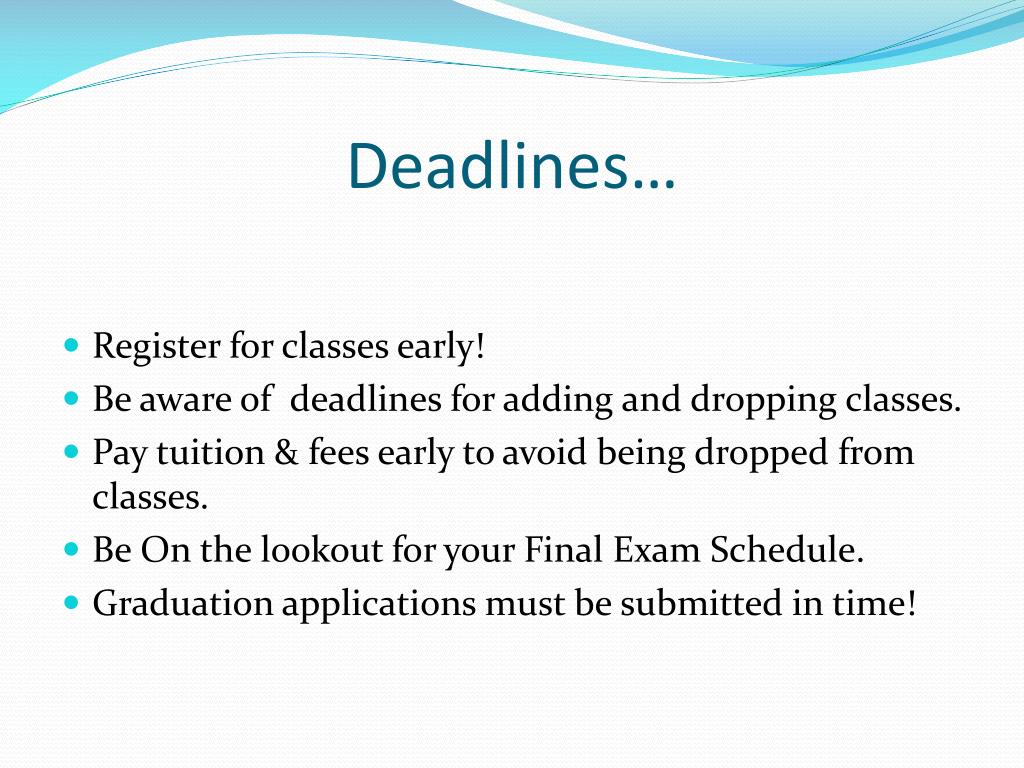 Deadlines…

- Register for classes early!
- Be aware of  deadlines for adding and dropping classes.
- Pay tuition & fees early to avoid being dropped from classes.
- Be On the lookout for your Final Exam Schedule.
- Graduation applications must be submitted in time!